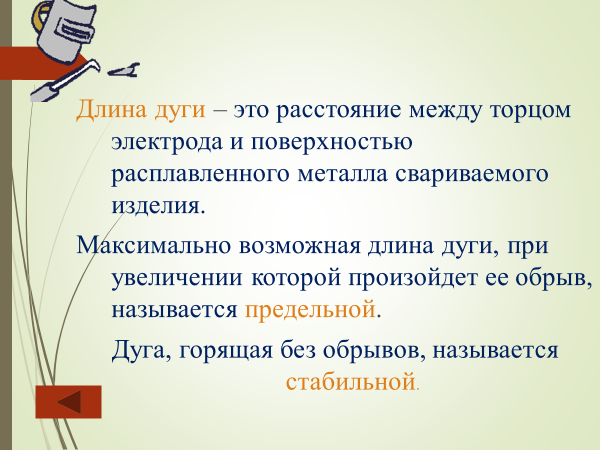 Длина дуги – это расстояние между торцом электрода и поверхностью расплавленного металла свариваемого изделия.

Максимально возможная длина дуги, при увеличении которой произойдет ее обрыв, называется предельной.

Дуга, горящая без обрывов, называется стабильной.